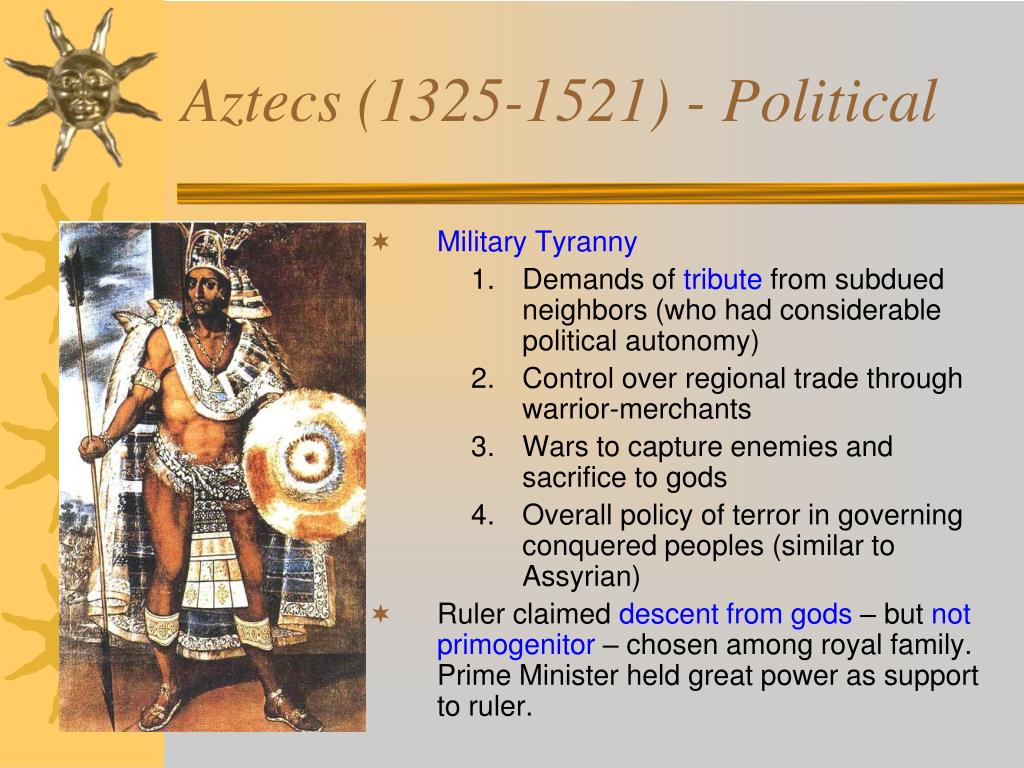 Aztecs (1325-1521) - Political

Military Tyranny
1. Demands of tribute from subdued neighbors (who had considerable political autonomy)
2. Control over regional trade through warrior-merchants
3. Wars to capture enemies and sacrifice to gods
4. Overall policy of terror in governing conquered peoples (similar to Assyrian)

Ruler claimed descent from gods – but not primogenitor – chosen among royal family. Prime Minister held great power as support to ruler.